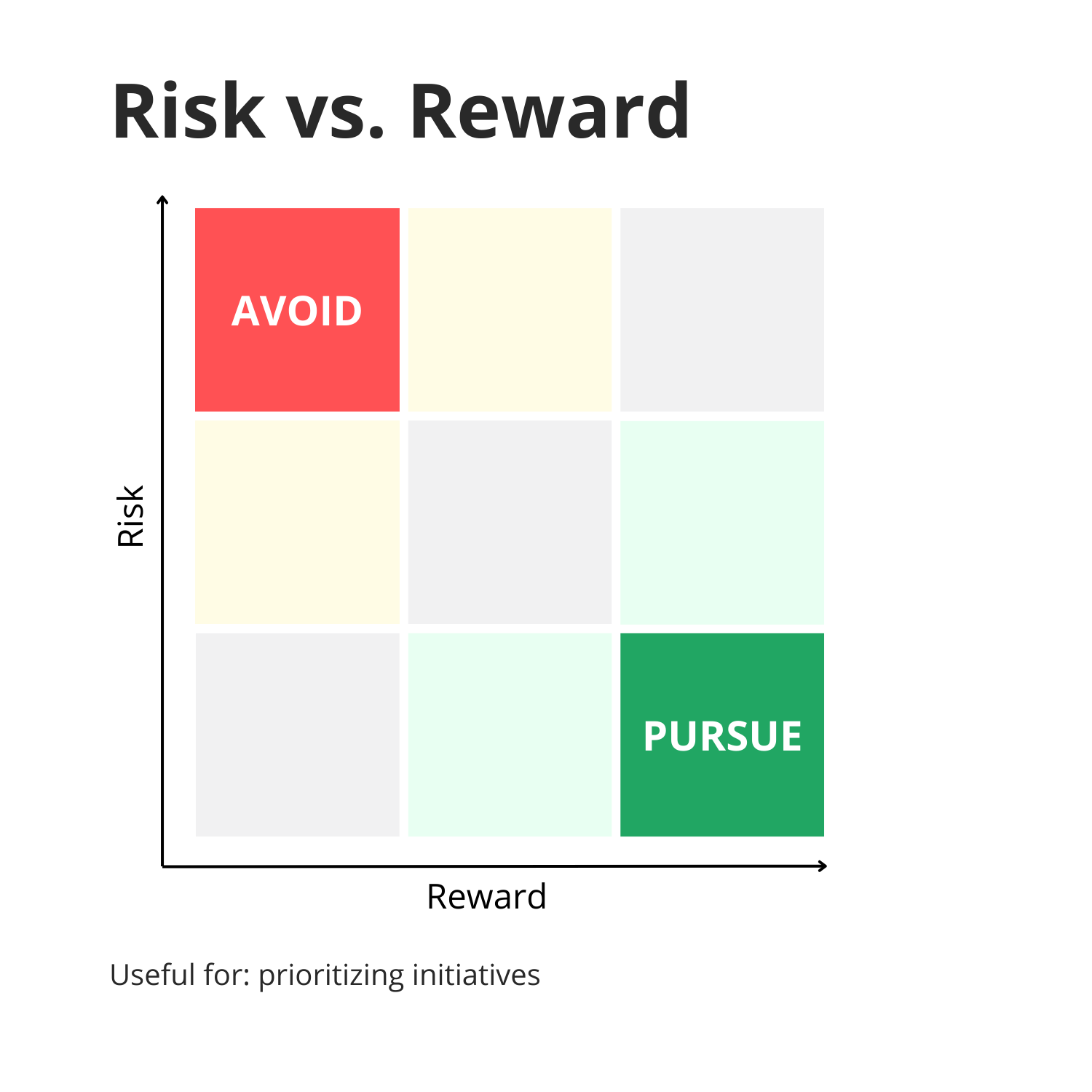 Risk vs. Reward

Risk

AVOID

PURSUE

Reward

Useful for: prioritizing initiatives